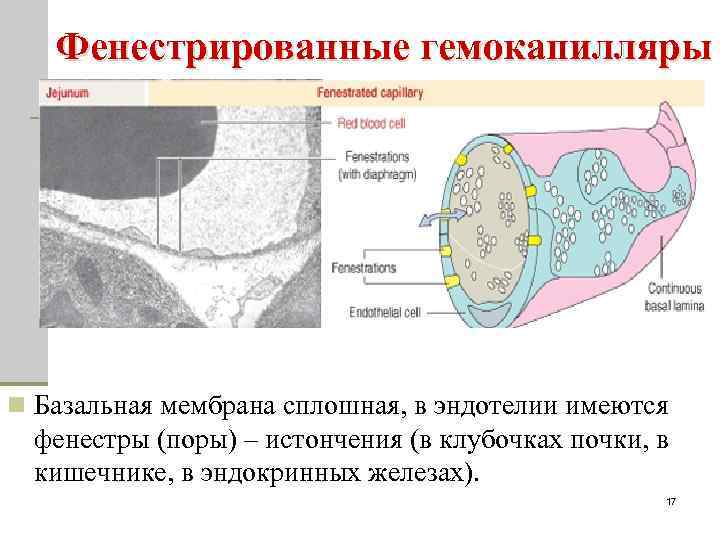 Фенестрированные гемокапилляры

Jejunum

Fenestrated capillary

Red blood cell

Fenestrations (with diaphragm)

Fenestrations

Endothelial cell

Continuous basal lamina

Базальная мембрана сплошная, в эндотелии имеются фенестры (поры) – истончения (в клубочках почки, в кишечнике, в эндокринных железах).

17